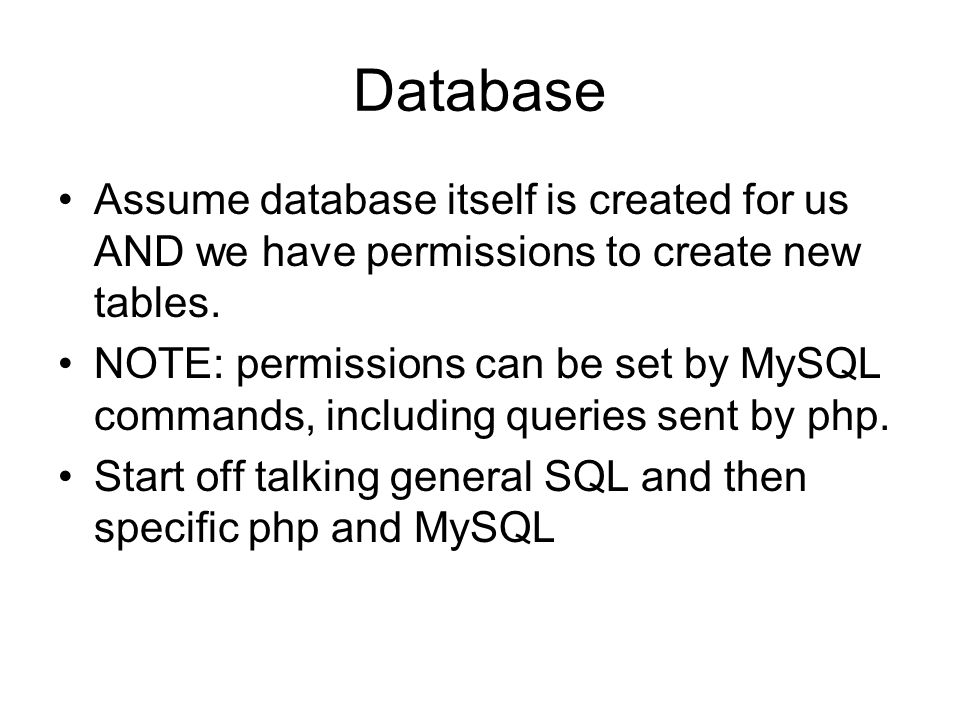 Database

• Assume database itself is created for us AND we have permissions to create new tables.
• NOTE: permissions can be set by MySQL commands, including queries sent by php.
• Start off talking general SQL and then specific php and MySQL